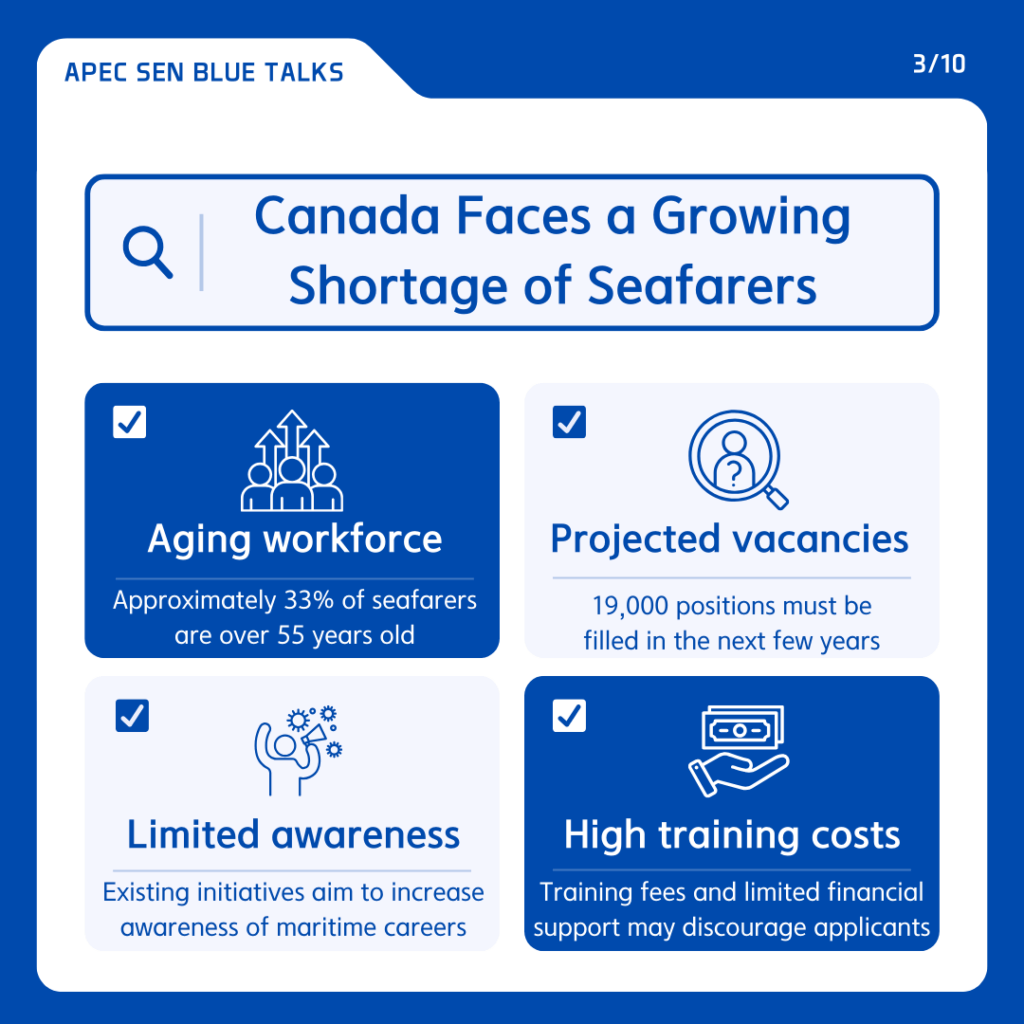 APEC SEN BLUE TALKS

3/10

Canada Faces a Growing Shortage of Seafarers

Aging workforce

Approximately 33% of seafarers are over 55 years old

Projected vacancies

19,000 positions must be filled in the next few years

Limited awareness

Existing initiatives aim to increase awareness of maritime careers

High training costs

Training fees and limited financial support may discourage applicants